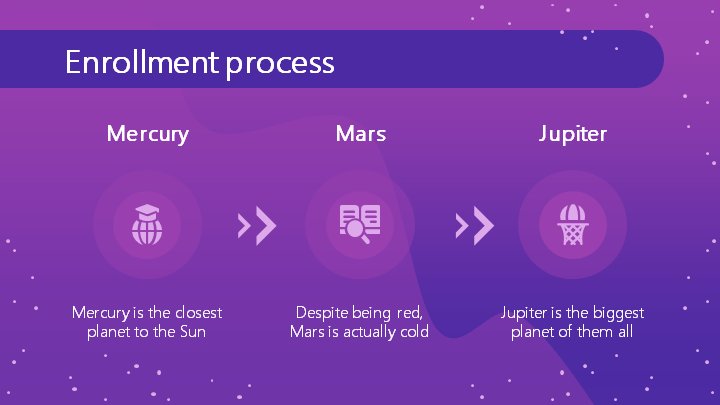 Enrollment process

Mercury

Mercury is the closest planet to the Sun

Mars

Despite being red, Mars is actually cold

Jupiter

Jupiter is the biggest planet of them all